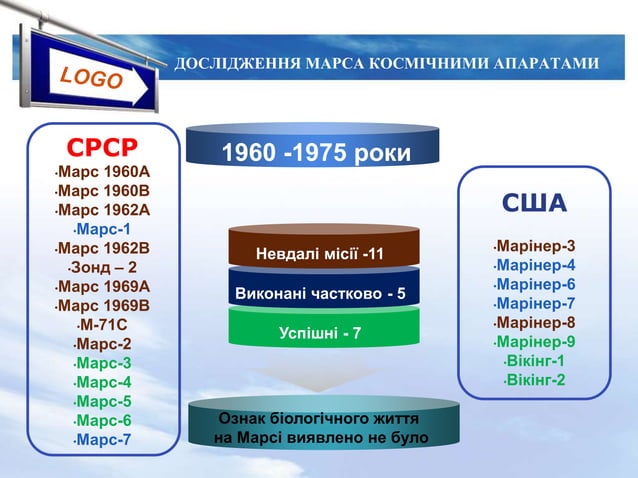 LOGO

ДОСЛІДЖЕННЯ МАРСА КОСМІЧНИМИ АПАРАТАМИ

СРСР
·Марс 1960А
·Марс 1960В
·Марс 1962А
·Марс-1
·Марс 1962В
·Зонд – 2
·Марс 1969А
·Марс 1969В
·М-71С
·Марс-2
·Марс-3
·Марс-4
·Марс-5
·Марс-6
·Марс-7

1960 -1975 роки

Невдалі місії -11

Виконані частково - 5

Успішні - 7

Ознак біологічного життя на Марсі виявлено не було

США
·Марінер-3
·Марінер-4
·Марінер-6
·Марінер-7
·Марінер-8
·Марінер-9
·Вікінг-1
·Вікінг-2